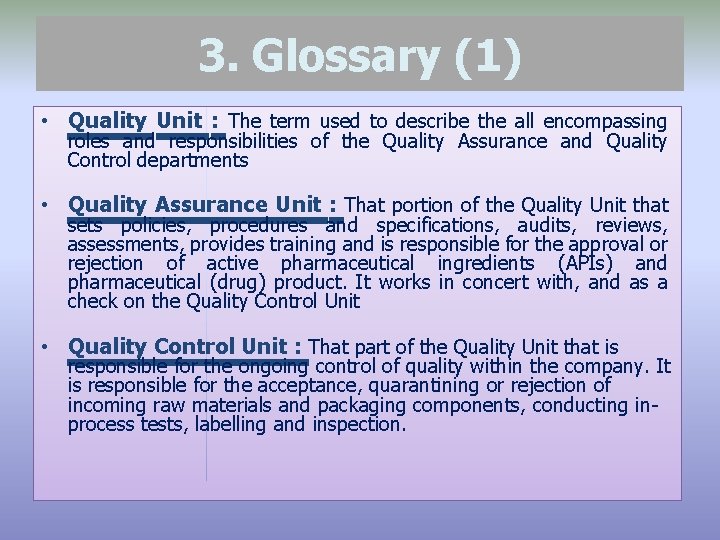 3. Glossary (1)

• Quality Unit : The term used to describe the all encompassing roles and responsibilities of the Quality Assurance and Quality Control departments

• Quality Assurance Unit : That portion of the Quality Unit that sets policies, procedures and specifications, audits, reviews, assessments, provides training and is responsible for the approval or rejection of active pharmaceutical ingredients (APIs) and pharmaceutical (drug) product. It works in concert with, and as a check on the Quality Control Unit

• Quality Control Unit : That part of the Quality Unit that is responsible for the ongoing control of quality within the company. It is responsible for the acceptance, quarantining or rejection of incoming raw materials and packaging components, conducting in-process tests, labelling and inspection.